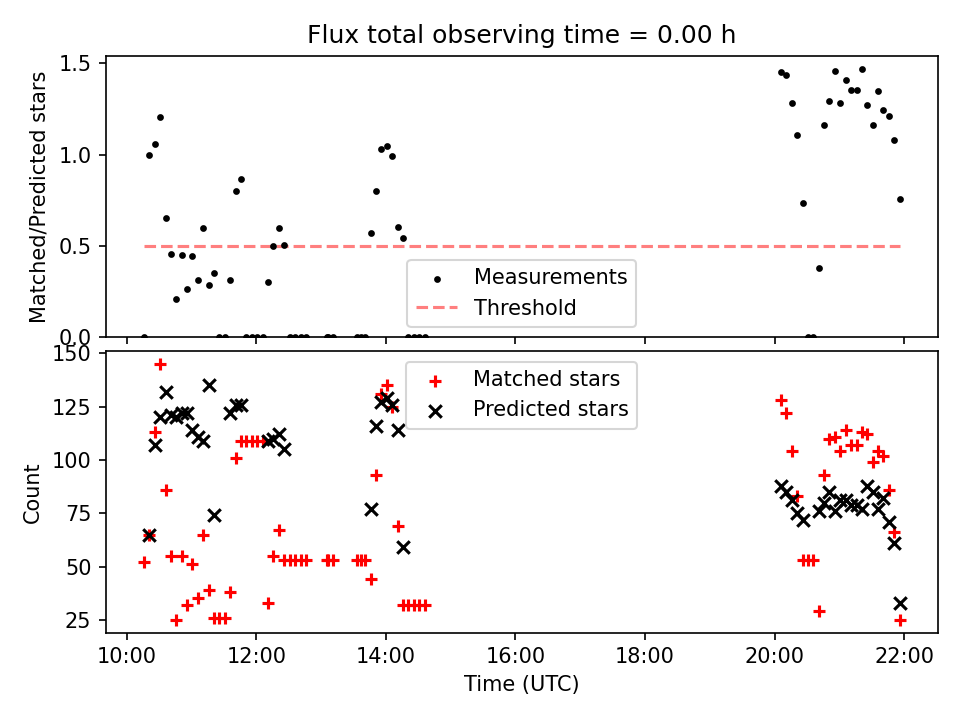 Flux total observing time = 0.00 h

Matched/Predicted stars

1.5
1.0
0.5
0.0

Measurements
Threshold

Count

150
125
100
75
50
25

Matched stars
Predicted stars

10:00
12:00
14:00
16:00
18:00
20:00
22:00

Time (UTC)